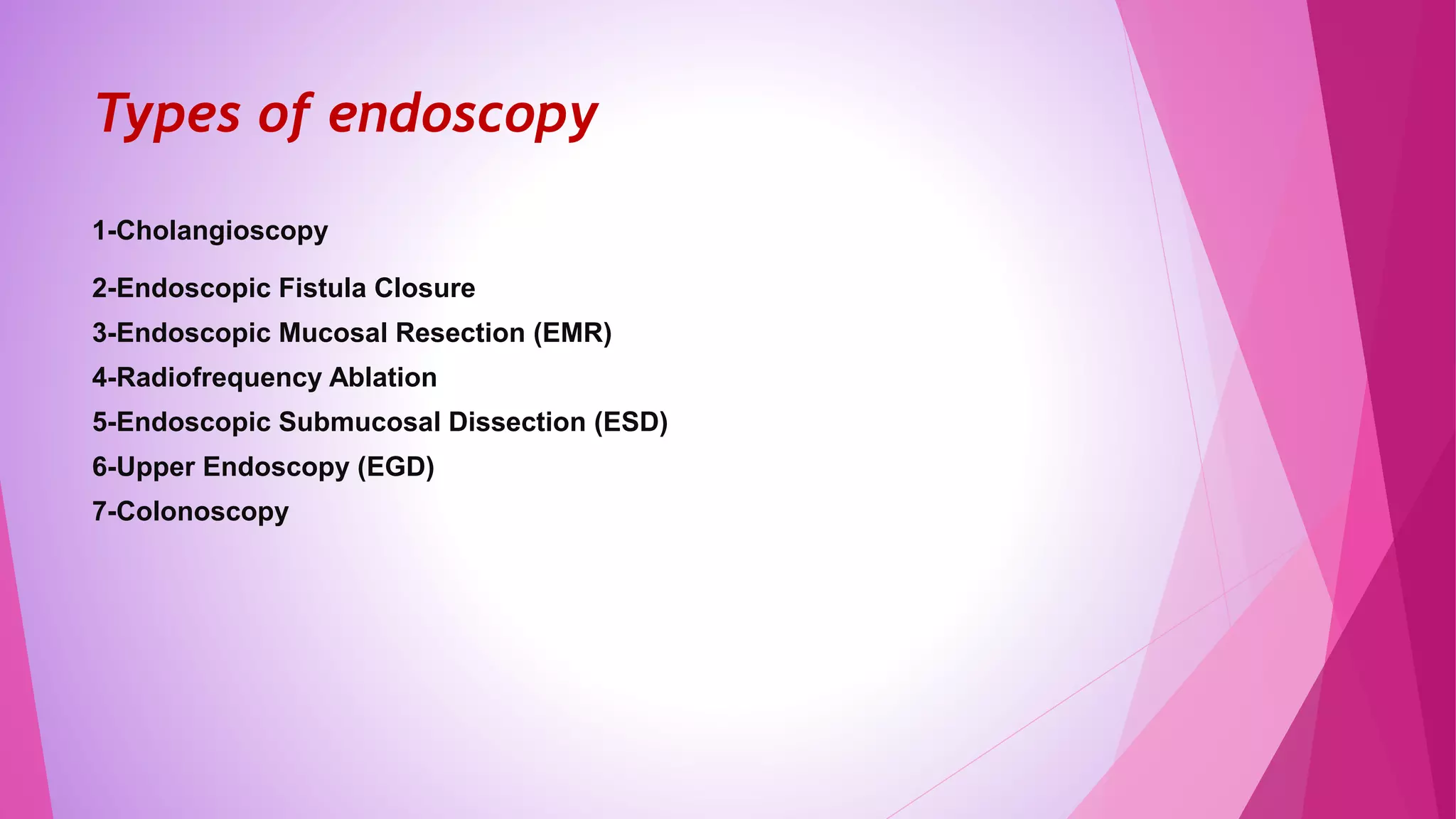 Types of endoscopy

1-Cholangioscopy

2-Endoscopic Fistula Closure

3-Endoscopic Mucosal Resection (EMR)

4-Radiofrequency Ablation

5-Endoscopic Submucosal Dissection (ESD)

6-Upper Endoscopy (EGD)

7-Colonoscopy